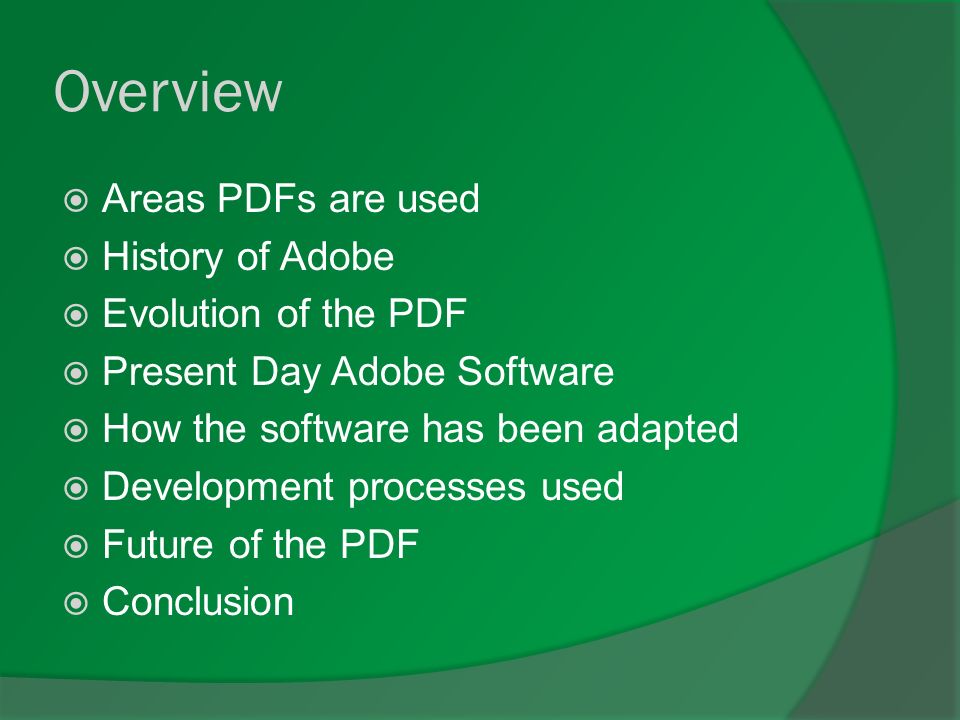 Overview

Areas PDFs are used
History of Adobe
Evolution of the PDF
Present Day Adobe Software
How the software has been adapted
Development processes used
Future of the PDF
Conclusion